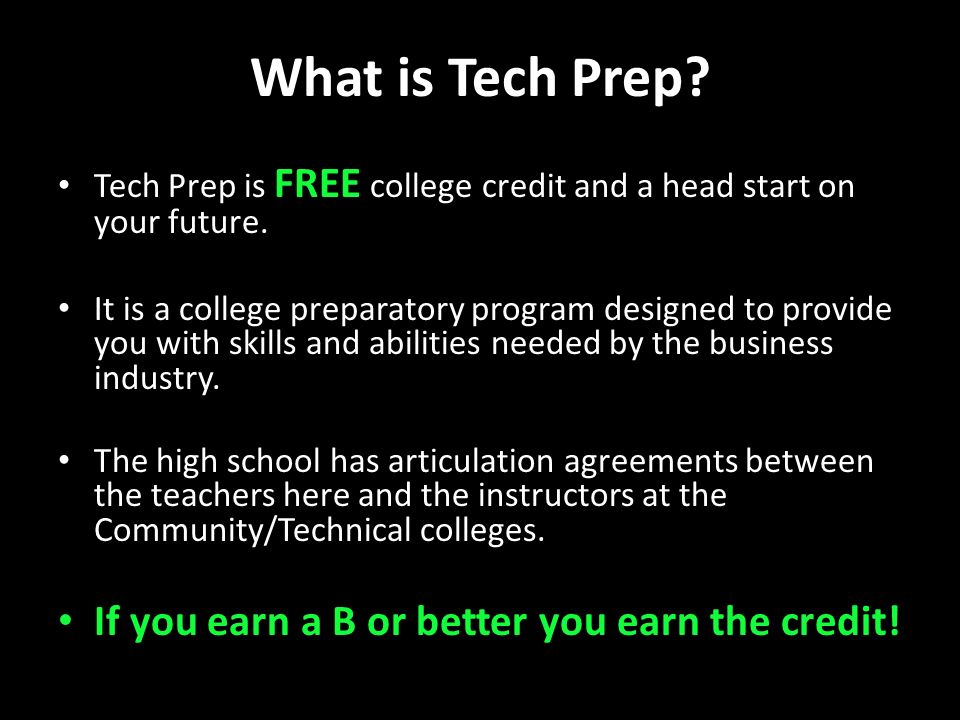 What is Tech Prep?

• Tech Prep is FREE college credit and a head start on your future.

• It is a college preparatory program designed to provide you with skills and abilities needed by the business industry.

• The high school has articulation agreements between the teachers here and the instructors at the Community/Technical colleges.

• If you earn a B or better you earn the credit!